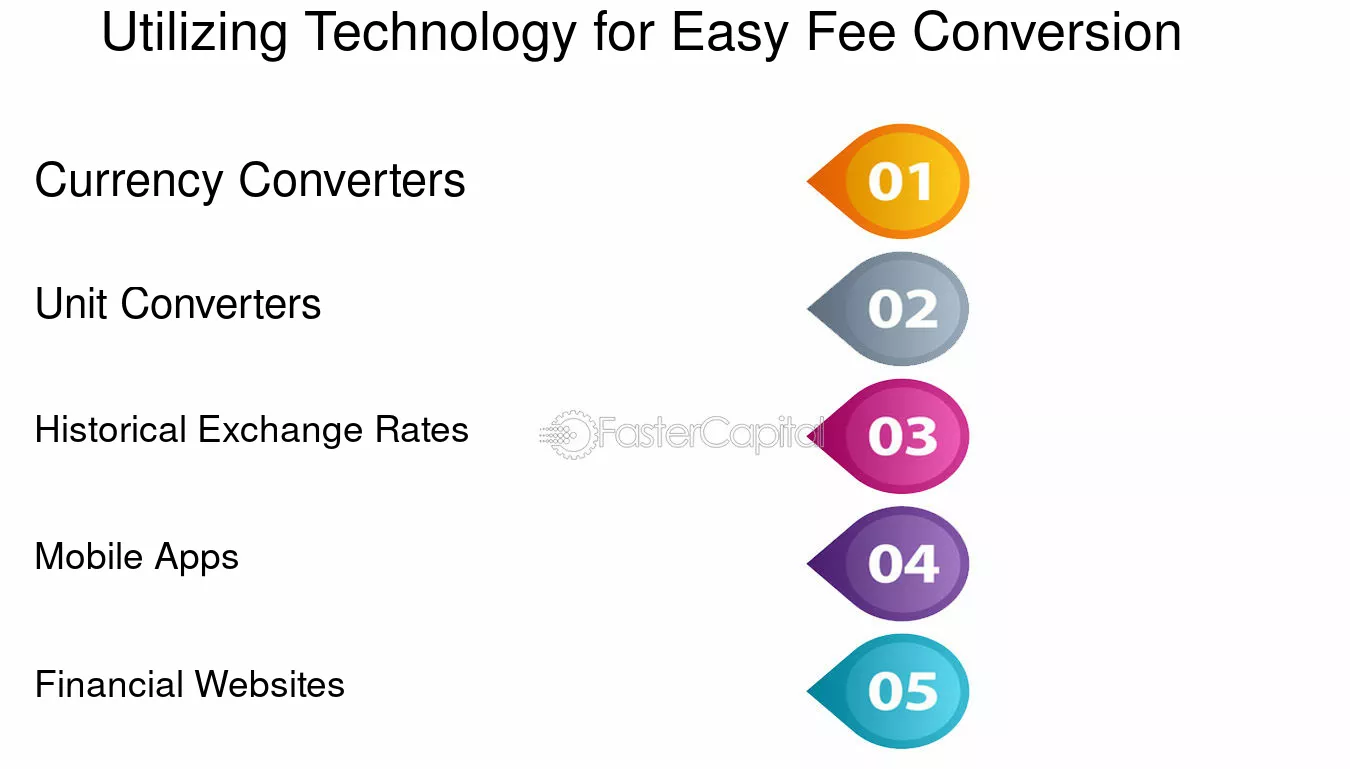 Utilizing Technology for Easy Fee Conversion

Currency Converters

01

Unit Converters

02

Historical Exchange Rates

03

Mobile Apps

04

Financial Websites

05

FasterCapital